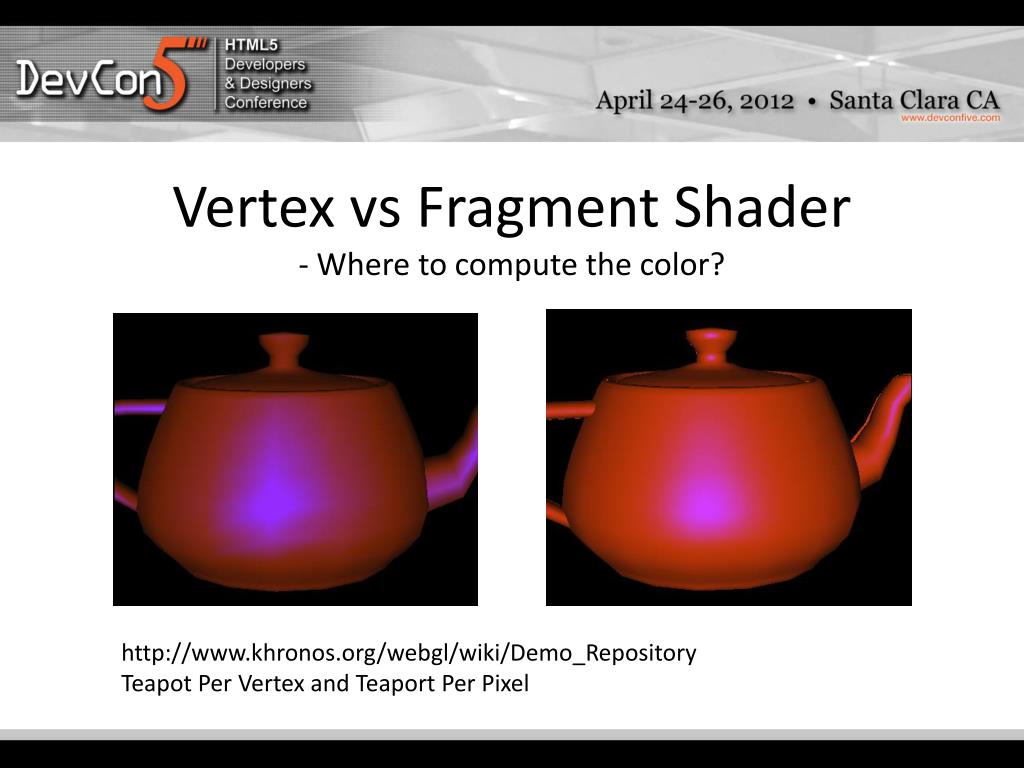 DevCon5 HTML5 Developers & Designers Conference

April 24-26, 2012 • Santa Clara CA
www.devconfive.com

Vertex vs Fragment Shader

- Where to compute the color?

http://www.khronos.org/webgl/wiki/Demo_Repository
Teapot Per Vertex and Teaport Per Pixel